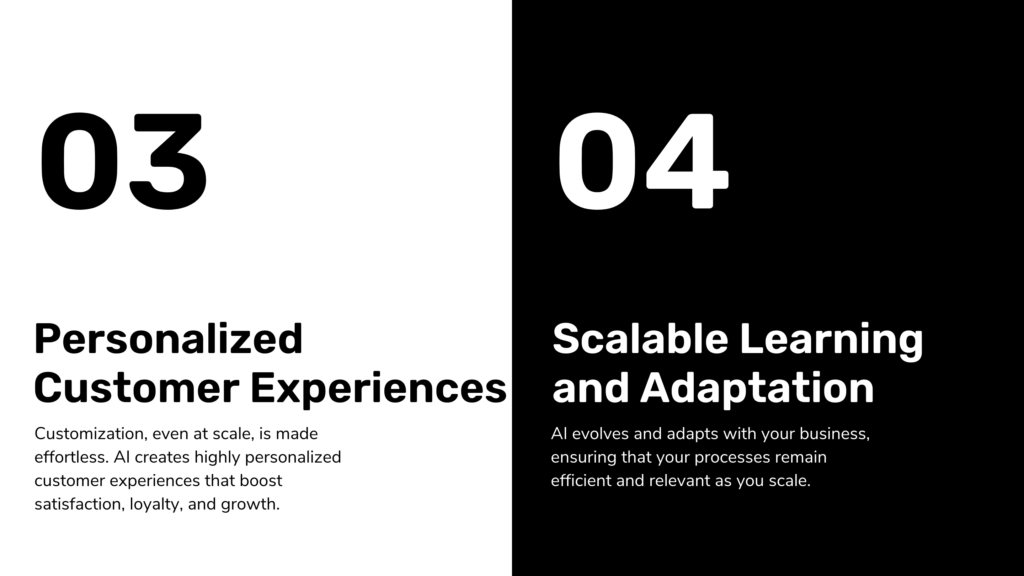 03

Personalized Customer Experiences

Customization, even at scale, is made effortless. AI creates highly personalized customer experiences that boost satisfaction, loyalty, and growth.

04

Scalable Learning and Adaptation

AI evolves and adapts with your business, ensuring that your processes remain efficient and relevant as you scale.